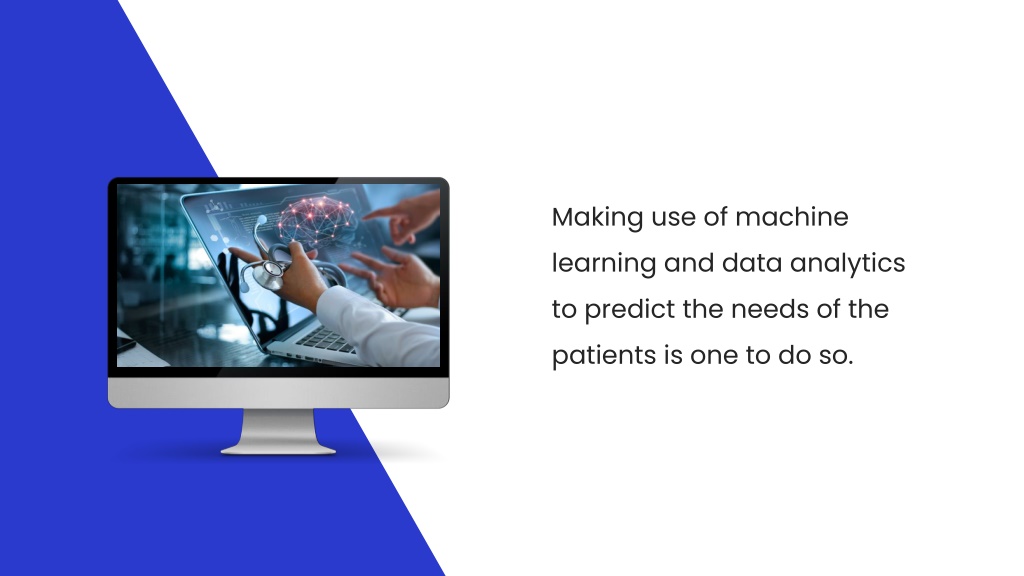 Making use of machine learning and data analytics to predict the needs of the patients is one to do so.